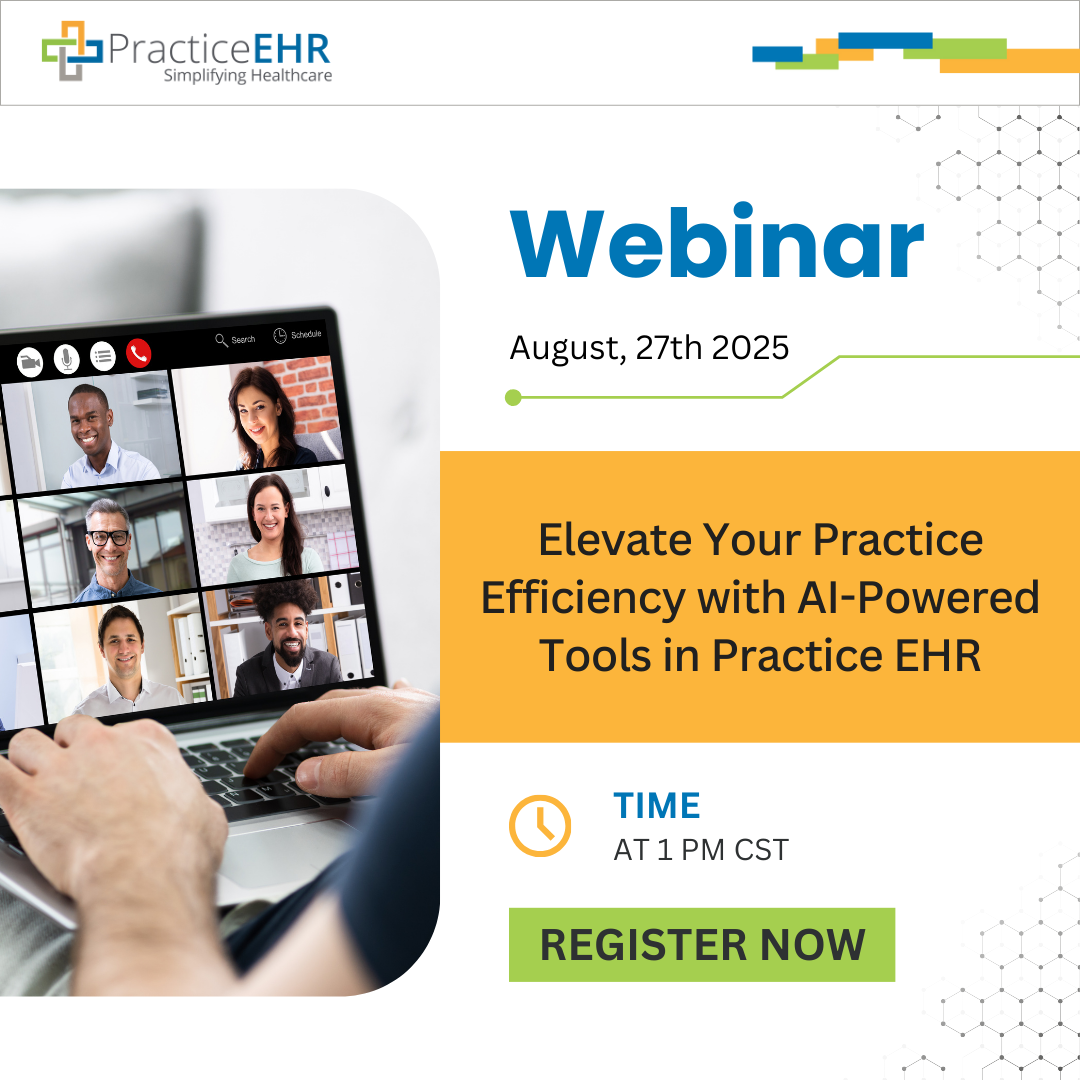 PracticeEHR
Simplifying Healthcare

Search Schedule

Webinar

August, 27th 2025

Elevate Your Practice Efficiency with AI-Powered Tools in Practice EHR

TIME
AT 1 PM CST

REGISTER NOW